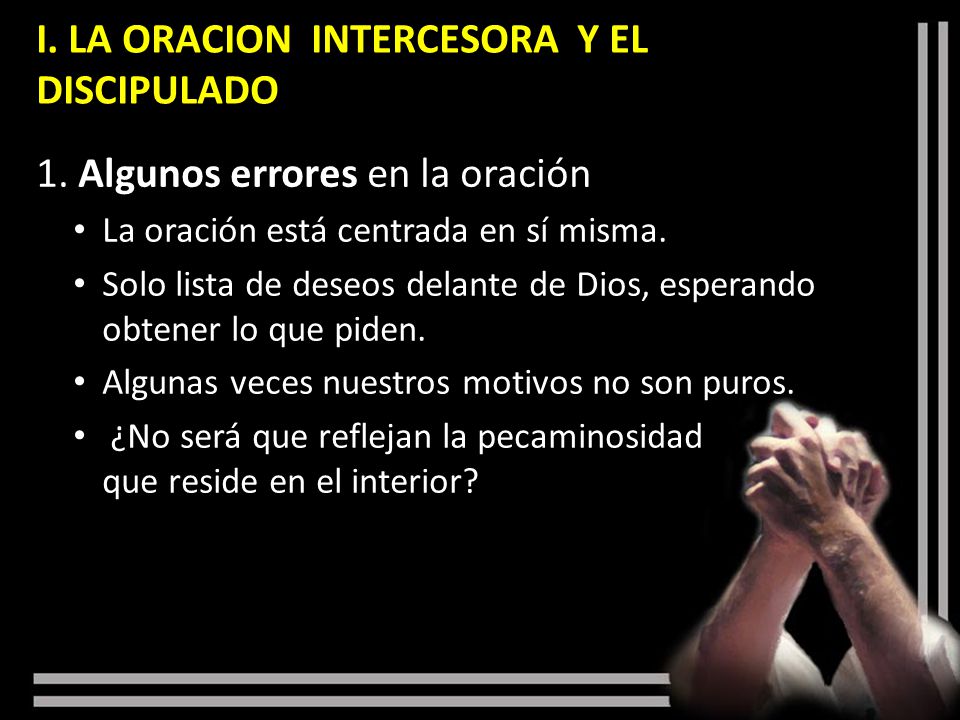 I. LA ORACION INTERCESORA Y EL DISCIPULADO

1. Algunos errores en la oración

• La oración está centrada en sí misma.

• Solo lista de deseos delante de Dios, esperando obtener lo que piden.

• Algunas veces nuestros motivos no son puros.

• ¿No será que reflejan la pecaminosidad que reside en el interior?